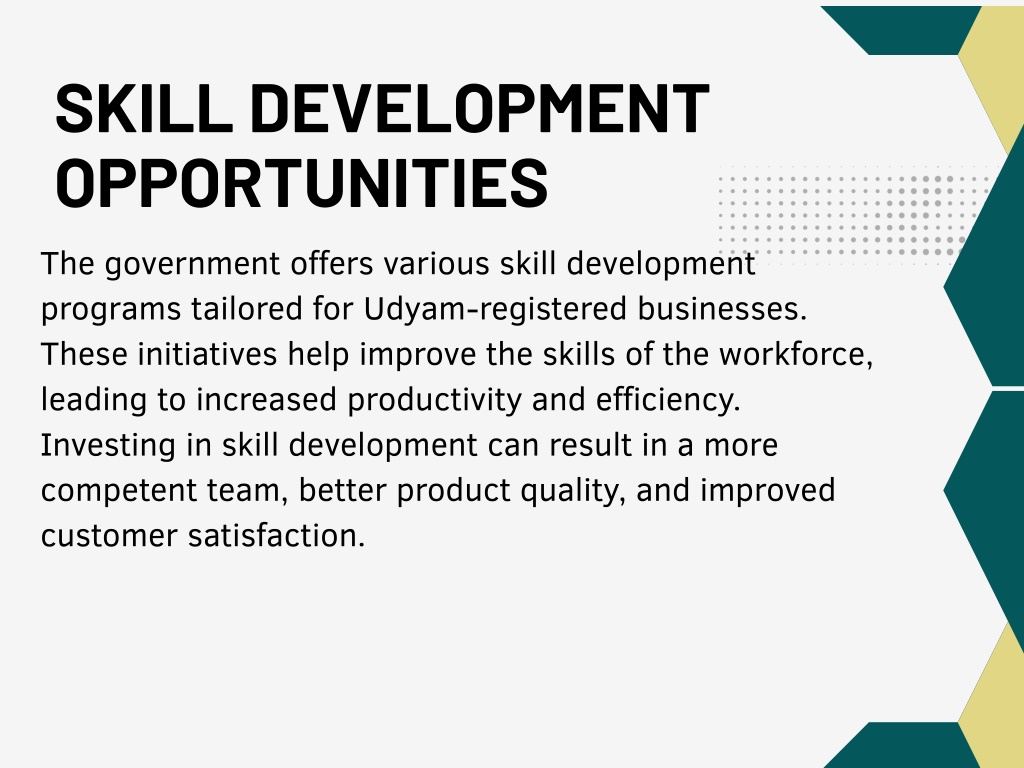 SKILL DEVELOPMENT OPPORTUNITIES

The government offers various skill development programs tailored for Udyam-registered businesses. These initiatives help improve the skills of the workforce, leading to increased productivity and efficiency. Investing in skill development can result in a more competent team, better product quality, and improved customer satisfaction.